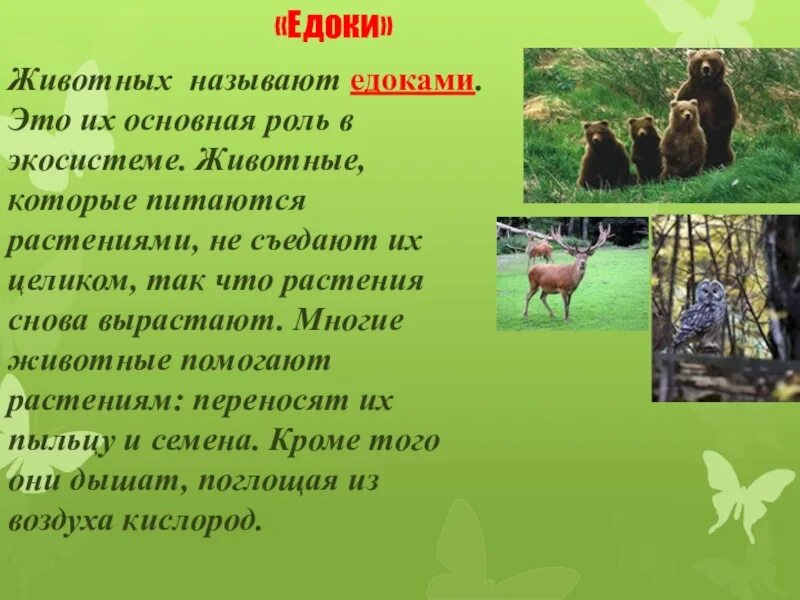 «Едоки»

Животных называют едоками. Это их основная роль в экосистеме. Животные, которые питаются растениями, не съедают их целиком, так что растения снова вырастают. Многие животные помогают растениям: переносят их пыльцу и семена. Кроме того они дышат, поглощая из воздуха кислород.